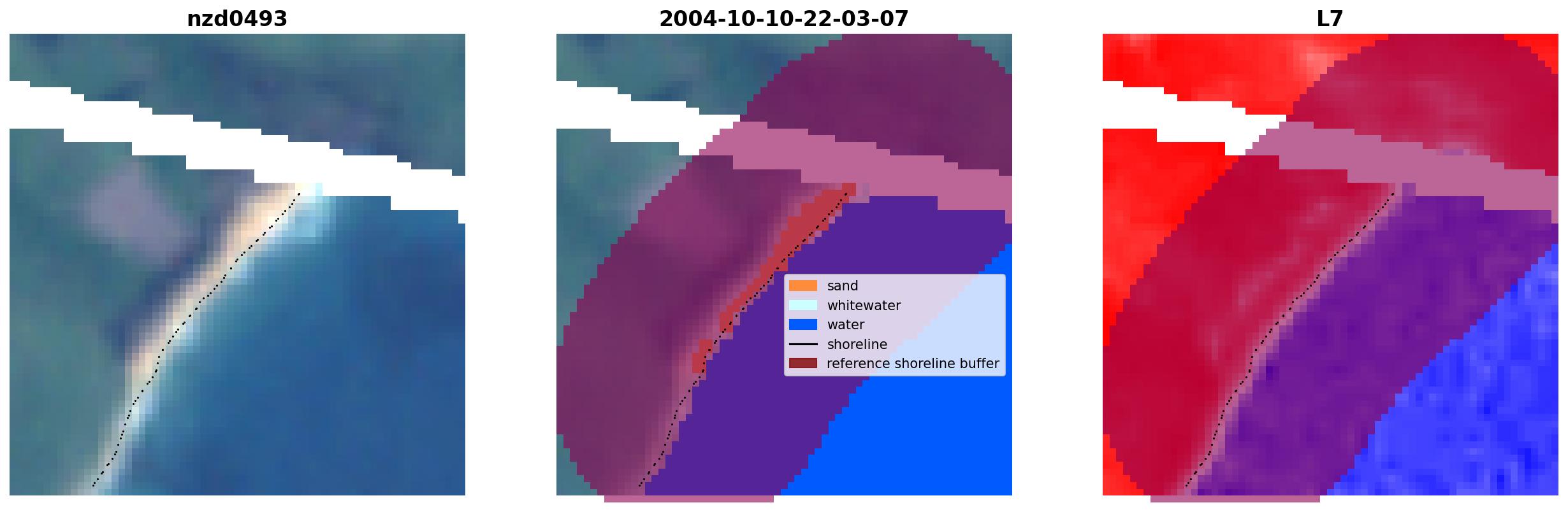 nzd0493

2004-10-10-22-03-07

sand
whitewater
water
shoreline
reference shoreline buffer

L7